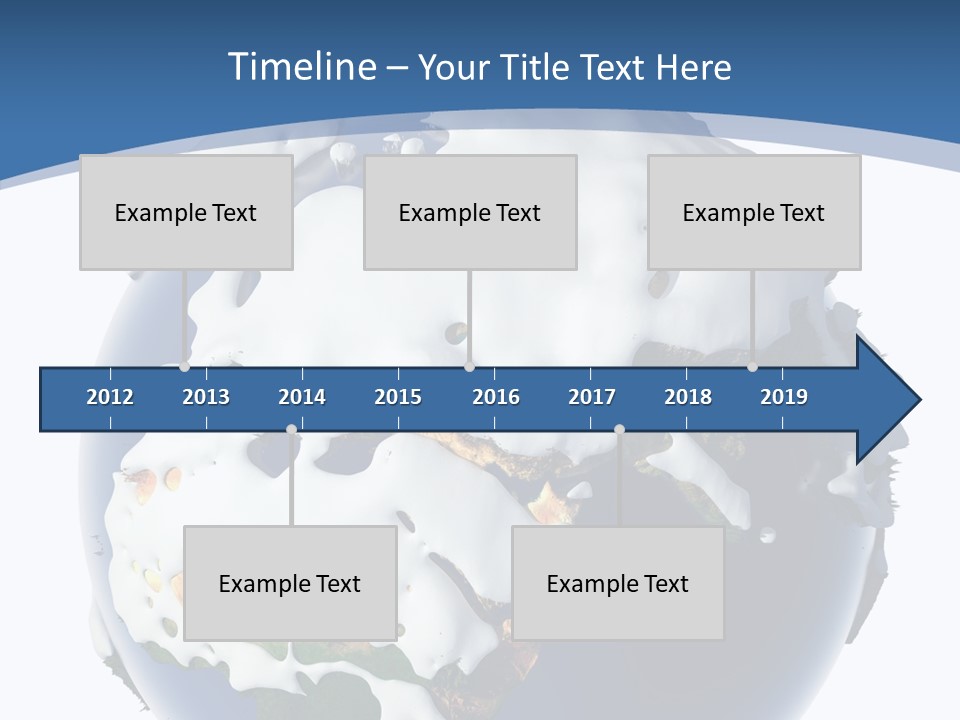 Timeline – Your Title Text Here

Example Text

Example Text

Example Text

2012 2013 2014 2015 2016 2017 2018 2019

Example Text

Example Text